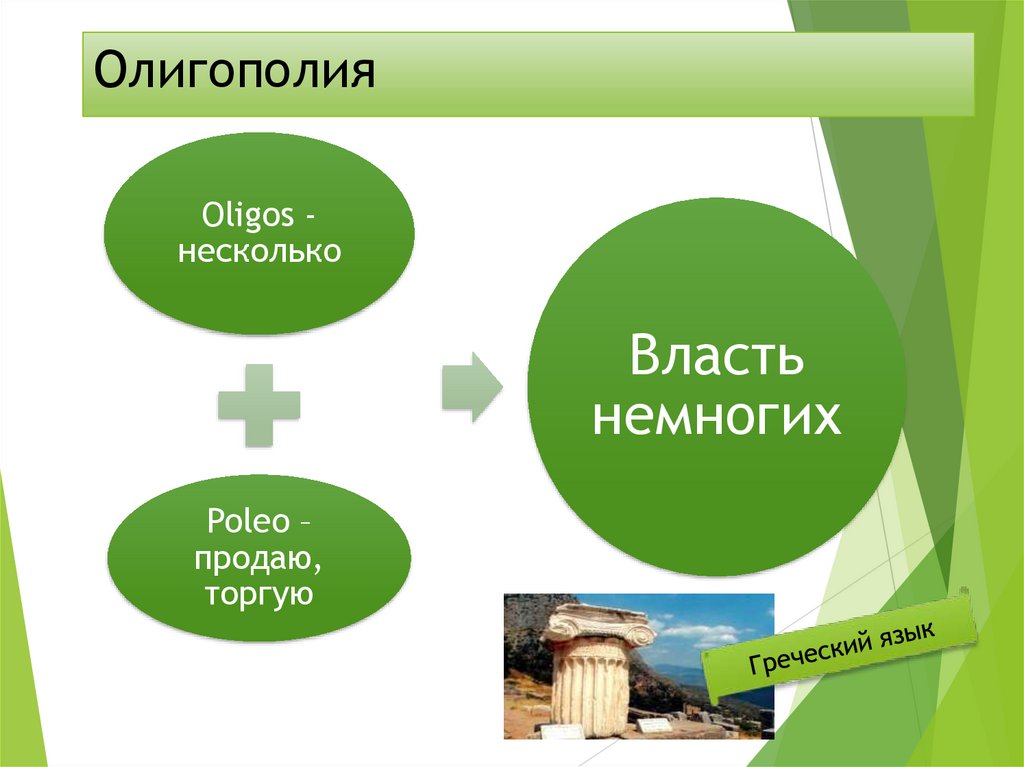 Олигополия

Oligos - несколько

Poleo – продаю, торгую

Власть немногих

Греческий язык